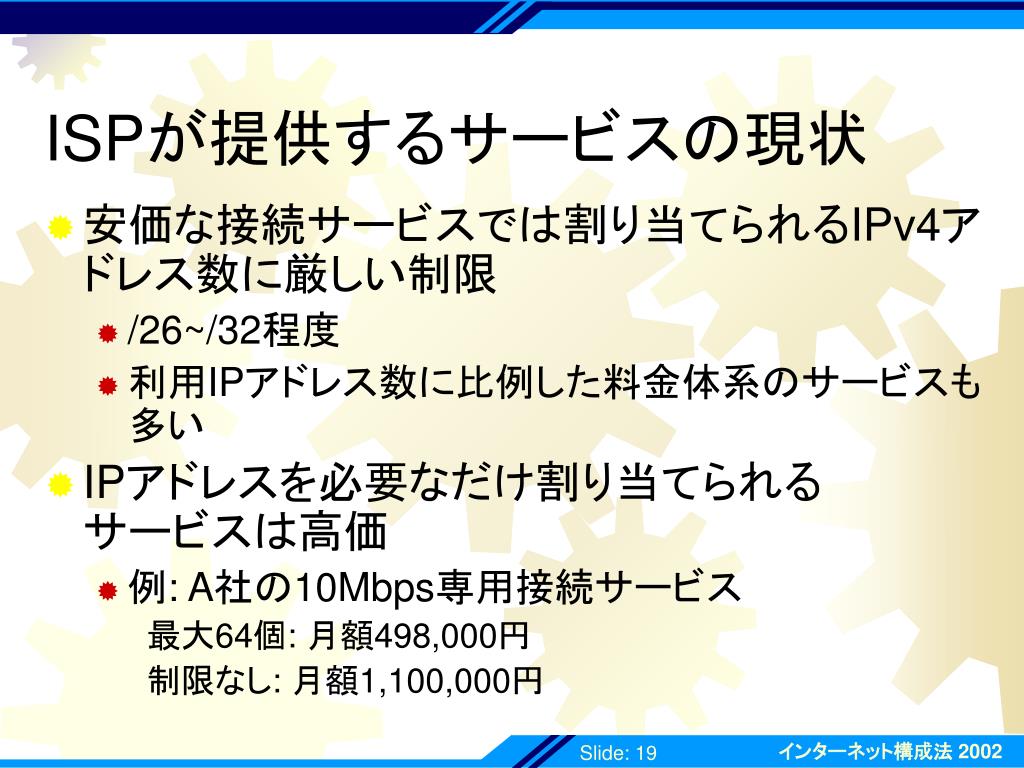 ISPが提供するサービスの現状

安価な接続サービスでは割り当てられるIPv4アドレス数に厳しい制限

/26~/32程度

利用IPアドレス数に比例した料金体系のサービスも多い

IPアドレスを必要なだけ割り当てられるサービスは高価

例: A社の10Mbps専用接続サービス

最大64個: 月額498,000円

制限なし: 月額1,100,000円

Slide: 19

インターネット構成法 2002